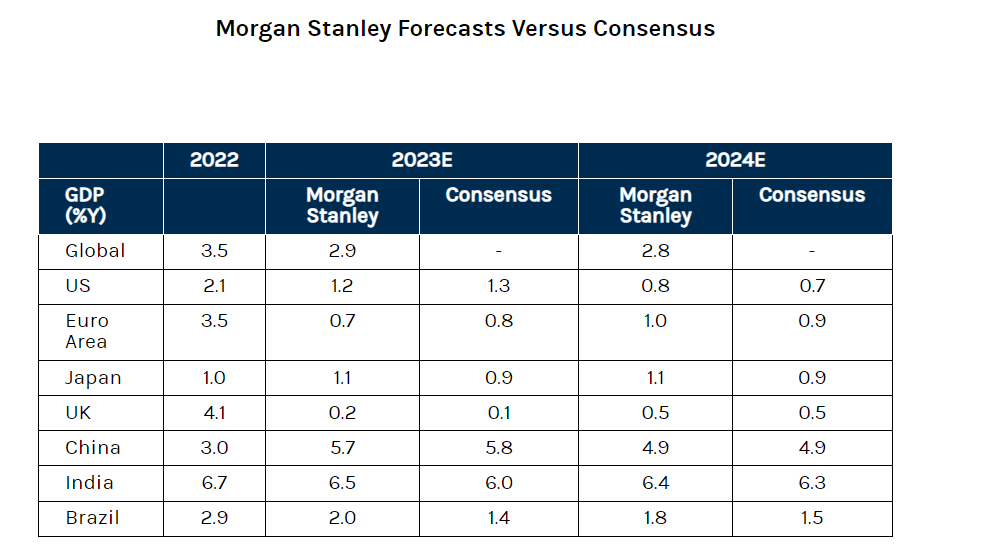 Morgan Stanley Forecasts Versus Consensus

| | 2022 | 2023E | | 2024E | |
|---|---|---|---|---|---|
| GDP (%Y) | | Morgan Stanley | Consensus | Morgan Stanley | Consensus |
| Global | 3.5 | 2.9 | - | 2.8 | - |
| US | 2.1 | 1.2 | 1.3 | 0.8 | 0.7 |
| Euro Area | 3.5 | 0.7 | 0.8 | 1.0 | 0.9 |
| Japan | 1.0 | 1.1 | 0.9 | 1.1 | 0.9 |
| UK | 4.1 | 0.2 | 0.1 | 0.5 | 0.5 |
| China | 3.0 | 5.7 | 5.8 | 4.9 | 4.9 |
| India | 6.7 | 6.5 | 6.0 | 6.4 | 6.3 |
| Brazil | 2.9 | 2.0 | 1.4 | 1.8 | 1.5 |